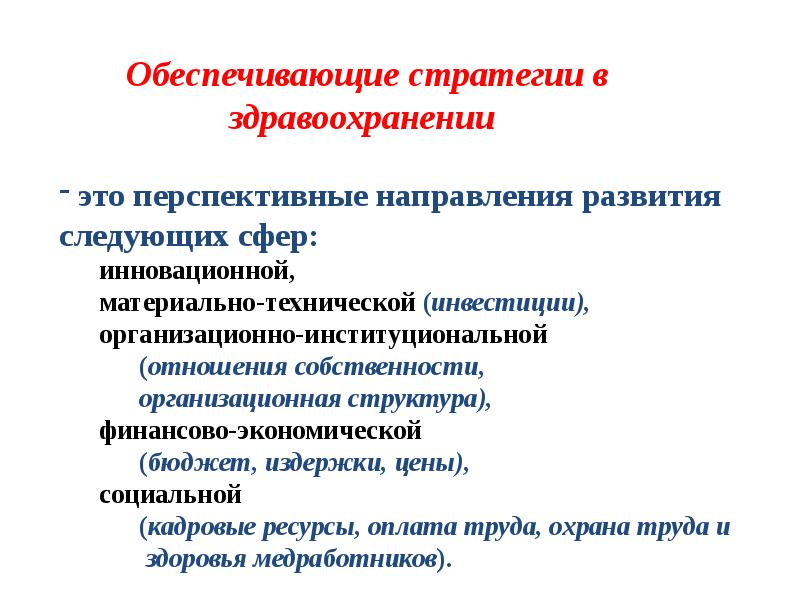 Обеспечивающие стратегии в здравоохранении

- это перспективные направления развития следующих сфер:

инновационной,
материально-технической (инвестиции),
организационно-институциональной
(отношения собственности,
организационная структура),
финансово-экономической
(бюджет, издержки, цены),
социальной
(кадровые ресурсы, оплата труда, охрана труда и здоровья медработников).